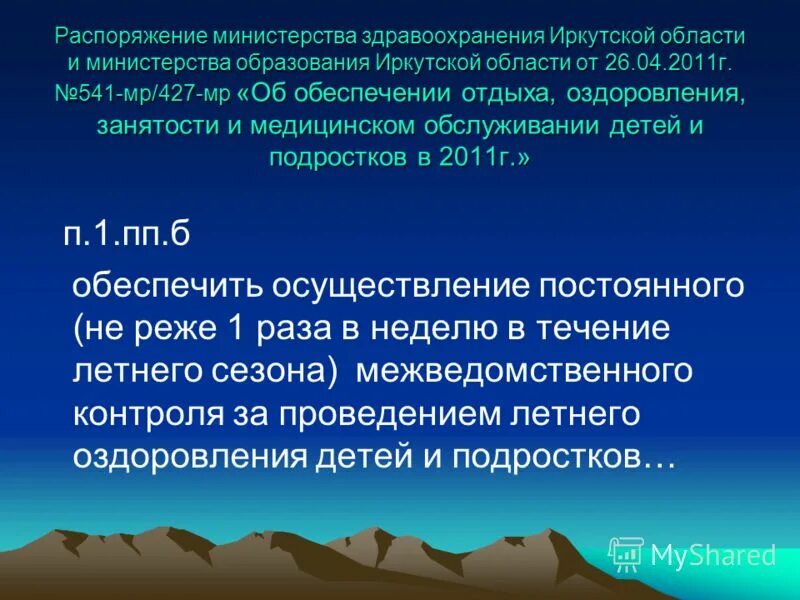 Распоряжение министерства здравоохранения Иркутской области и министерства образования Иркутской области от 26.04.2011г. №541-мр/427-мр «Об обеспечении отдыха, оздоровления, занятости и медицинском обслуживании детей и подростков в 2011г.»

п.1.пп.б

обеспечить осуществление постоянного (не реже 1 раза в неделю в течение летнего сезона) межведомственного контроля за проведением летнего оздоровления детей и подростков…

MyShared